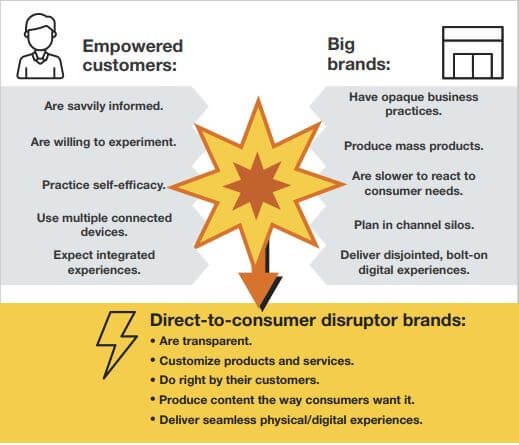 Empowered customers:

Are savvily informed.

Are willing to experiment.

Practice self-efficacy.

Use multiple connected devices.

Expect integrated experiences.

Big brands:

Have opaque business practices.

Produce mass products.

Are slower to react to consumer needs.

Plan in channel silos.

Deliver disjointed, bolt-on digital experiences.

Direct-to-consumer disruptor brands:

• Are transparent.
• Customize products and services.
• Do right by their customers.
• Produce content the way consumers want it.
• Deliver seamless physical/digital experiences.